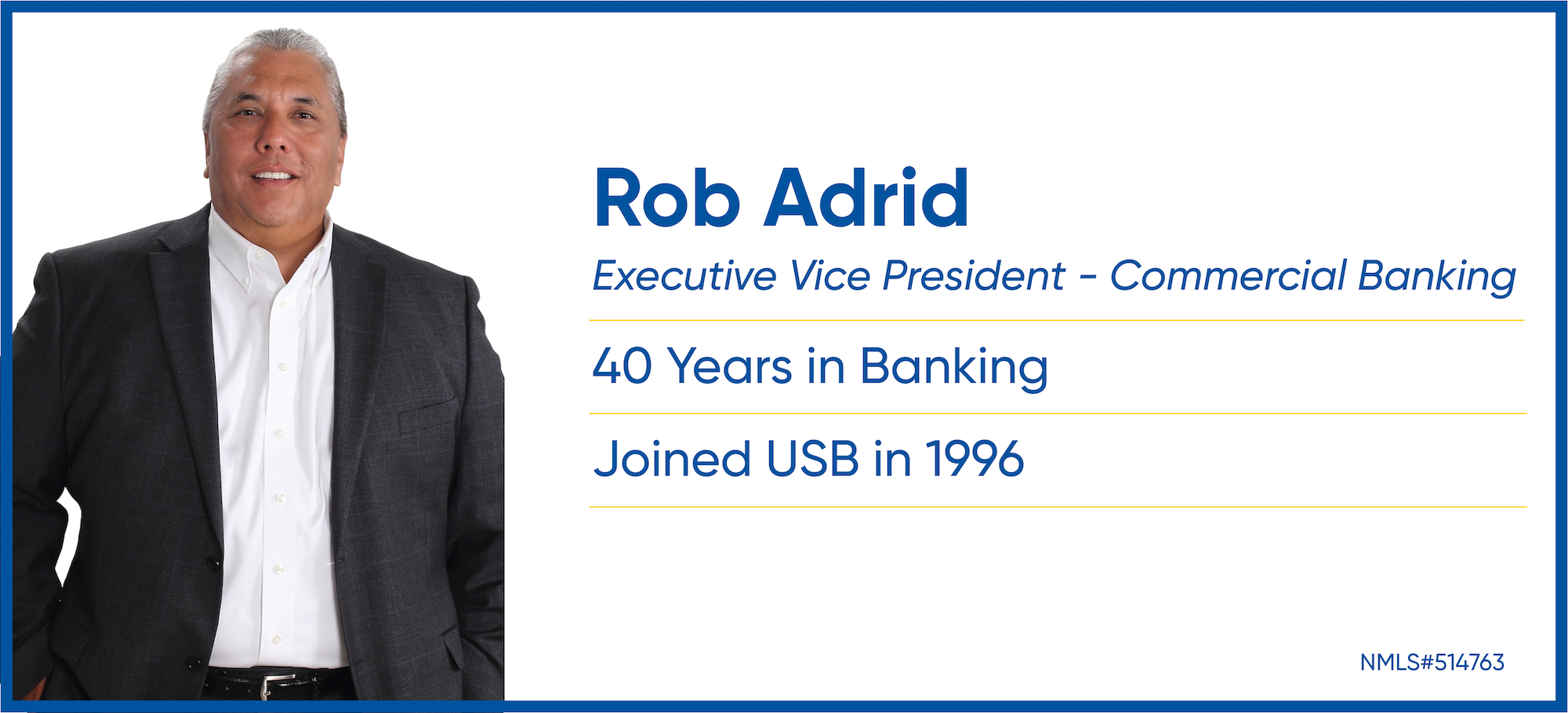 Rob Adrid

Executive Vice President - Commercial Banking

40 Years in Banking

Joined USB in 1996

NMLS#514763